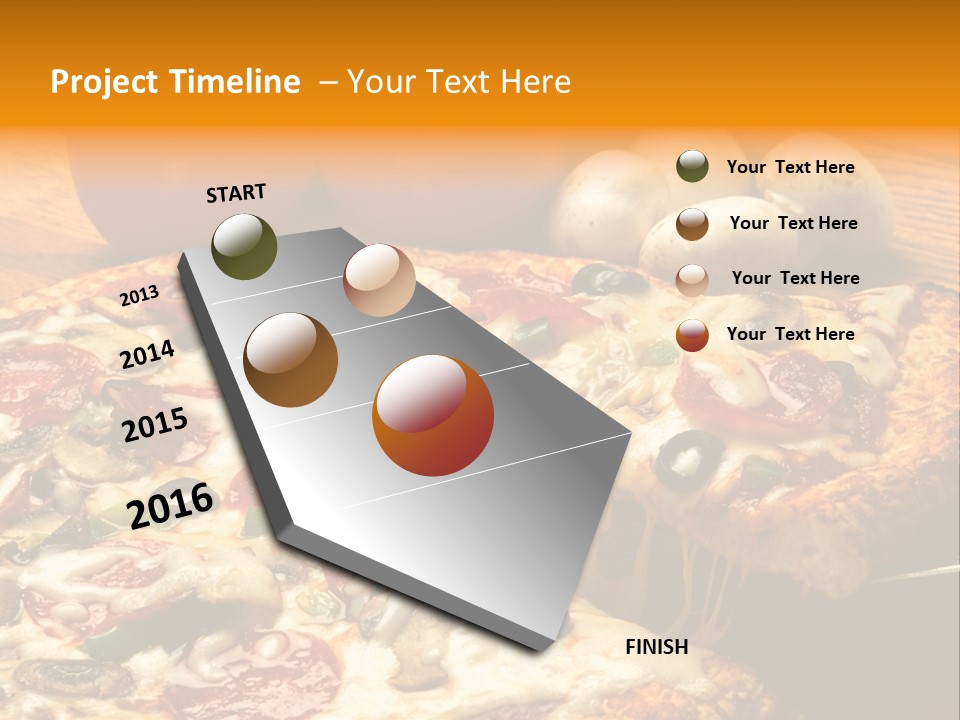 Project Timeline – Your Text Here

START

2013

2014

2015

2016

FINISH

Your Text Here

Your Text Here

Your Text Here

Your Text Here